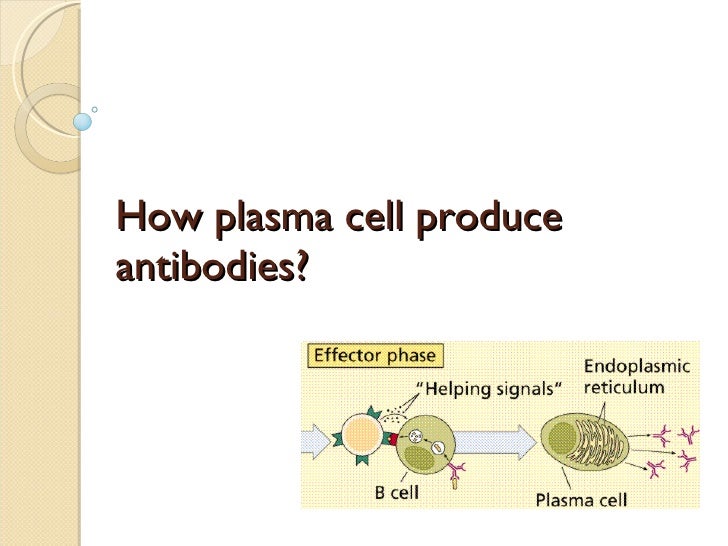 How plasma cell produce antibodies?

Effector phase

"Helping signals"

Endoplasmic reticulum

B cell

Plasma cell